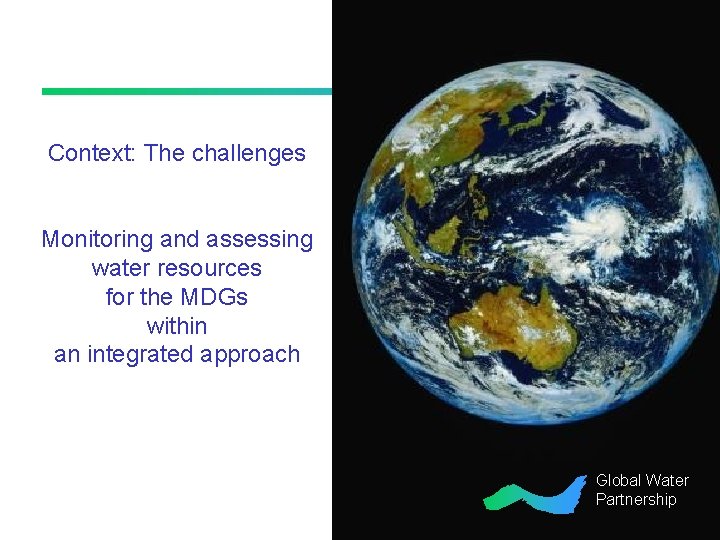 Context: The challenges

Monitoring and assessing water resources for the MDGs within an integrated approach

Global Water Partnership